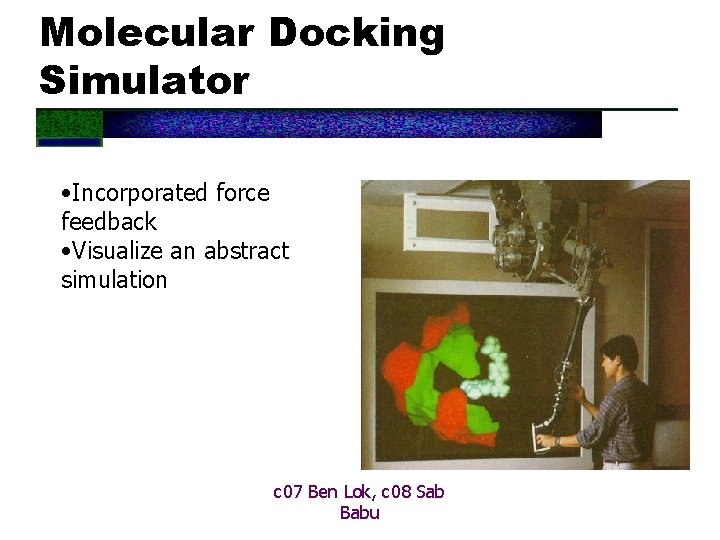 Molecular Docking Simulator

•Incorporated force feedback
•Visualize an abstract simulation

c07 Ben Lok, c08 Sab Babu